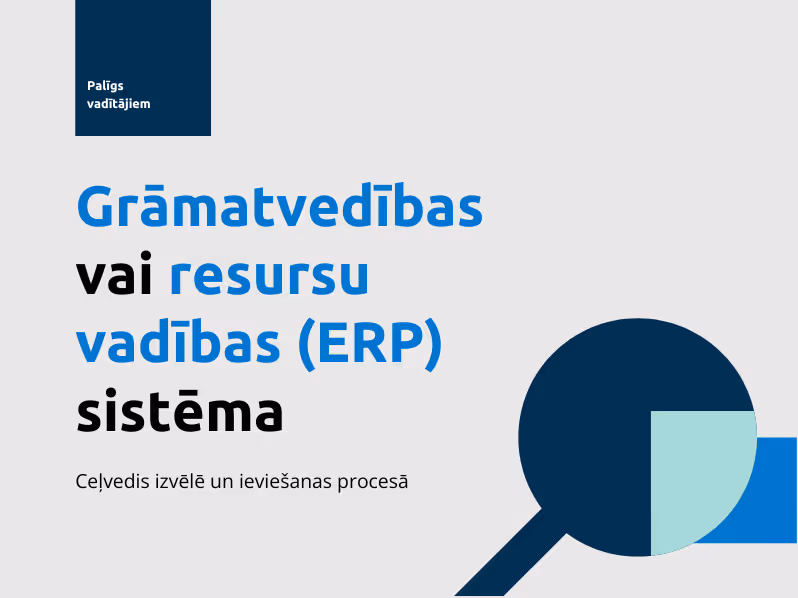 Palīgs vadītājiem

Grāmatvedības vai resursu vadības (ERP) sistēma

Ceļvedis izvēlē un ieviešanas procesā